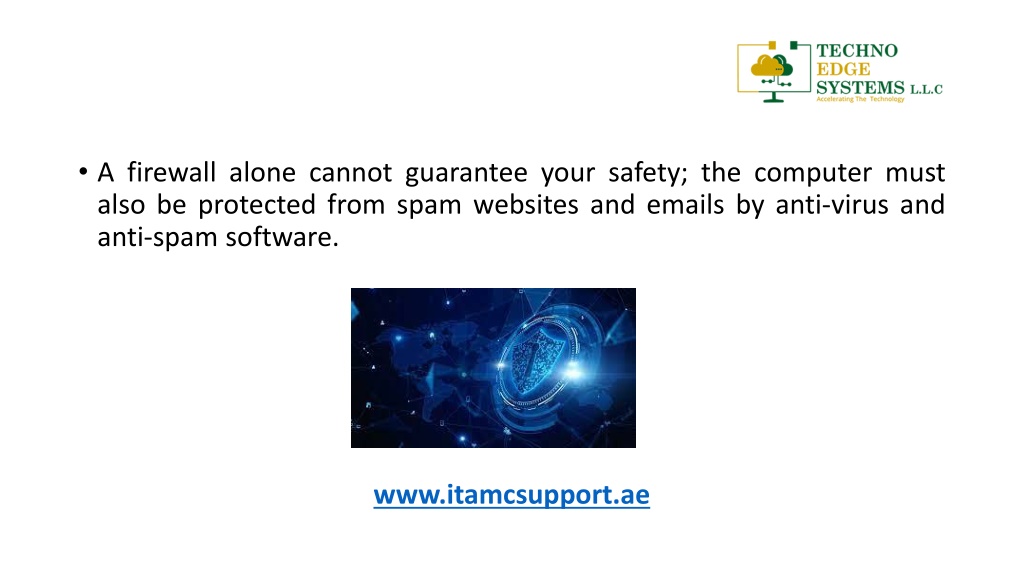 TECHNO
EDGE
SYSTEMS L.L.C
Accelerating The Technology

• A firewall alone cannot guarantee your safety; the computer must also be protected from spam websites and emails by anti-virus and anti-spam software.

www.itamcsupport.ae